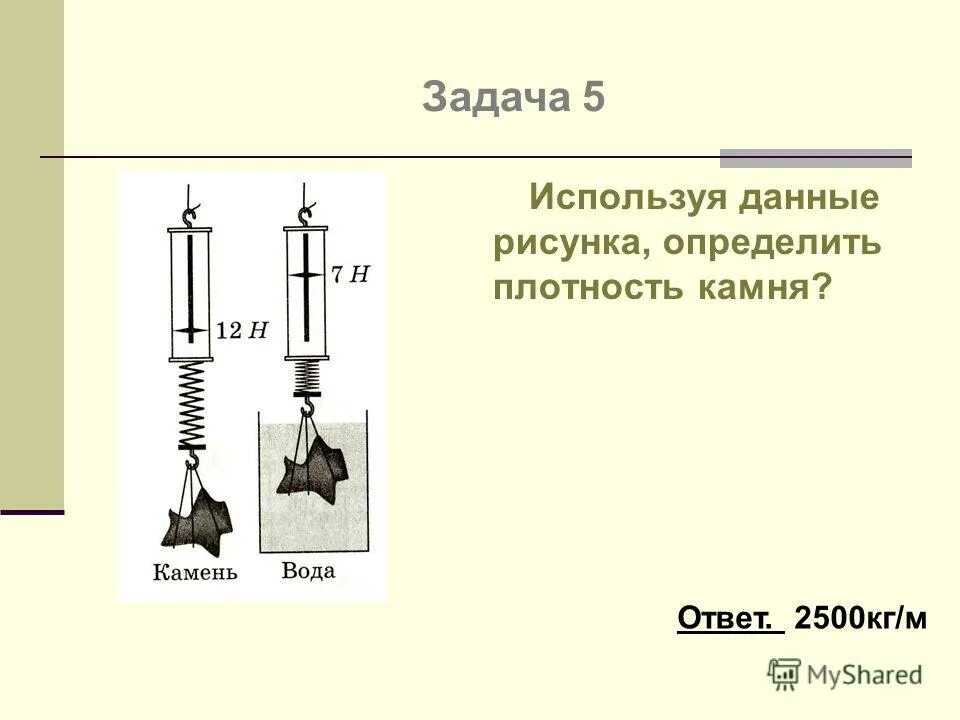 Задача 5

Используя данные рисунка, определить плотность камня?

12 Н

7 Н

Камень

Вода

Ответ. 2500кг/м

MyShared